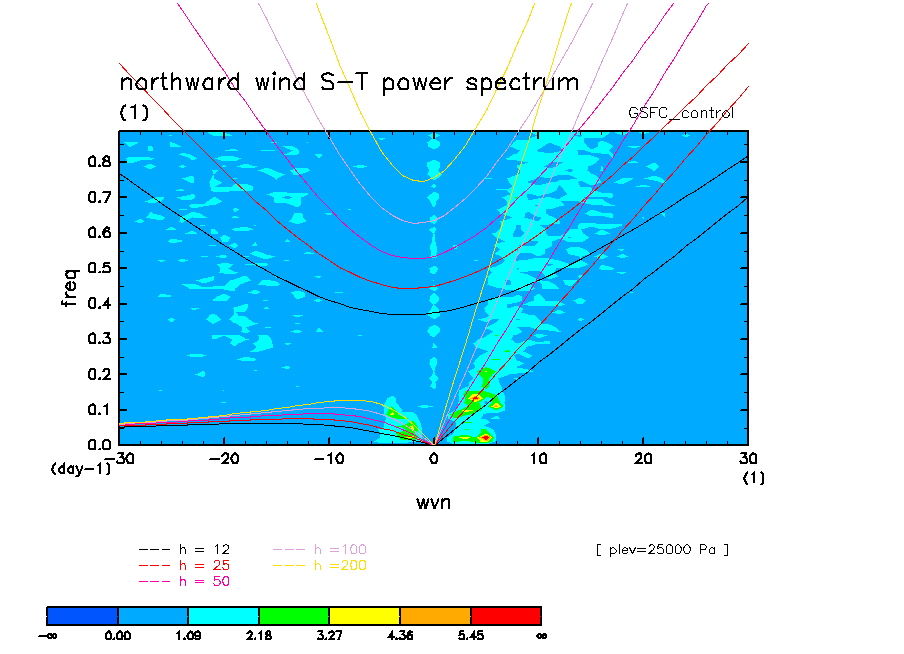 northward wind S-T power spectrum
(1)
GSFC_control

freq
0.8
0.7
0.6
0.5
0.4
0.3
0.2
0.1
0.0
(day-1)
-30
-20
-10
0
10
20
30
(1)
wvn

--- h = 12
--- h = 25
--- h = 50
--- h =100
--- h =200

[ plev=25000 Pa ]

-∞
0.00
1.09
2.18
3.27
4.36
5.45
∞